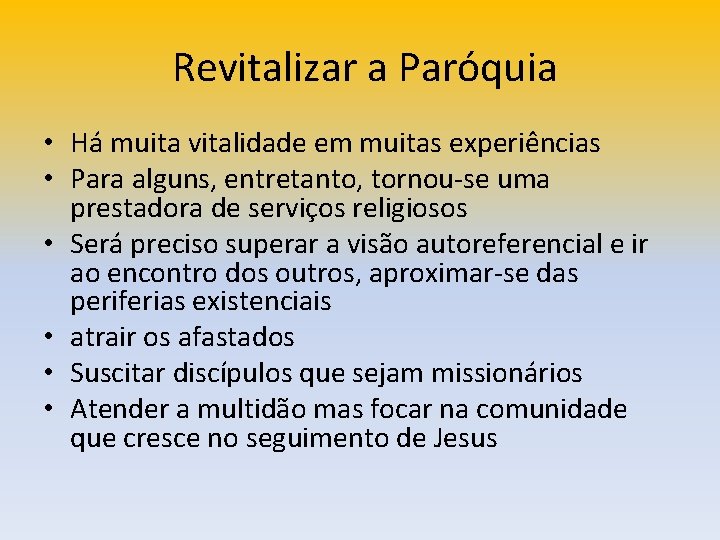 Revitalizar a Paróquia

• Há muita vitalidade em muitas experiências
• Para alguns, entretanto, tornou-se uma prestadora de serviços religiosos
• Será preciso superar a visão autoreferencial e ir ao encontro dos outros, aproximar-se das periferias existenciais
• atrair os afastados
• Suscitar discípulos que sejam missionários
• Atender a multidão mas focar na comunidade que cresce no seguimento de Jesus